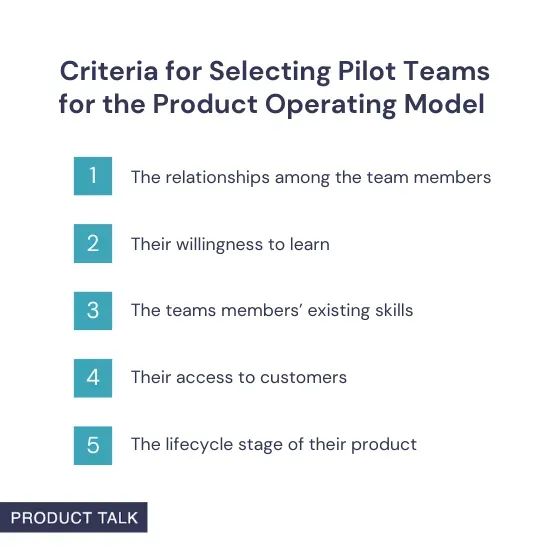 Criteria for Selecting Pilot Teams for the Product Operating Model

1 The relationships among the team members

2 Their willingness to learn

3 The teams members' existing skills

4 Their access to customers

5 The lifecycle stage of their product

PRODUCT TALK